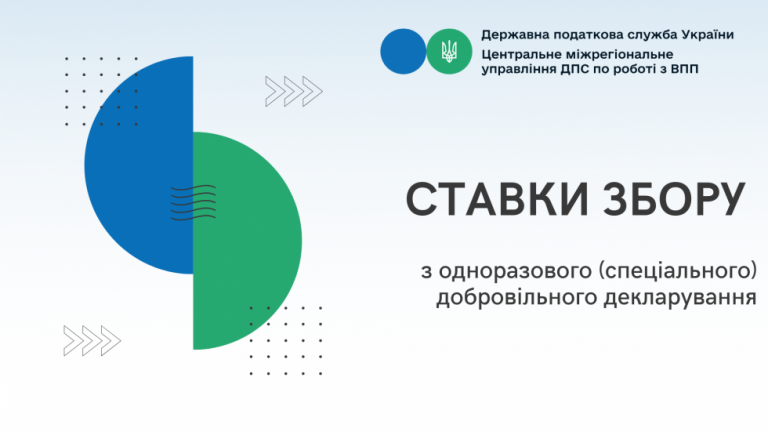 Державна податкова служба України
Центральне міжрегіональне управління ДПС по роботі з ВПП

СТАВКИ ЗБОРУ

з одноразового (спеціального) добровільного декларування